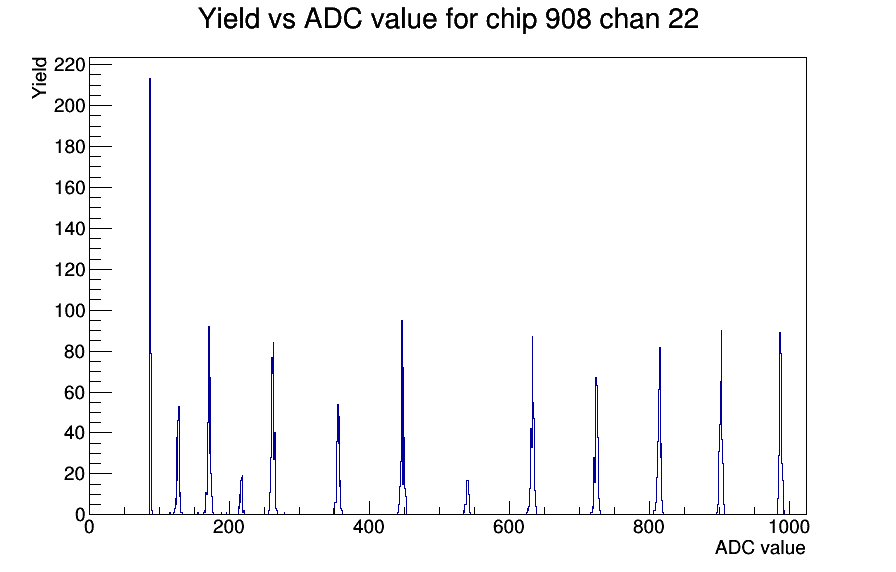 Yield vs ADC value for chip 908 chan 22

Yield

220
200
180
160
140
120
100
80
60
40
20
0

0
200
400
600
800
1000

ADC value